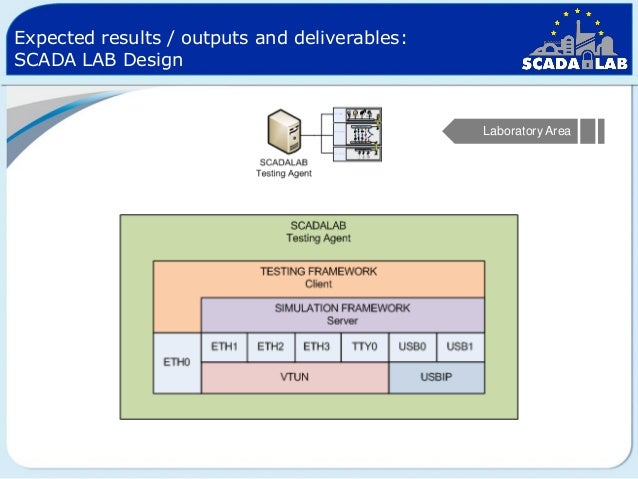 Expected results / outputs and deliverables:
SCADA LAB Design

SCADA LAB

SCADALAB
Testing Agent

Laboratory Area

SCADALAB
Testing Agent

TESTING FRAMEWORK
Client

SIMULATION FRAMEWORK
Server

ETH0

ETH1

ETH2

ETH3

TTY0

USB0

USB1

VTUN

USBIP